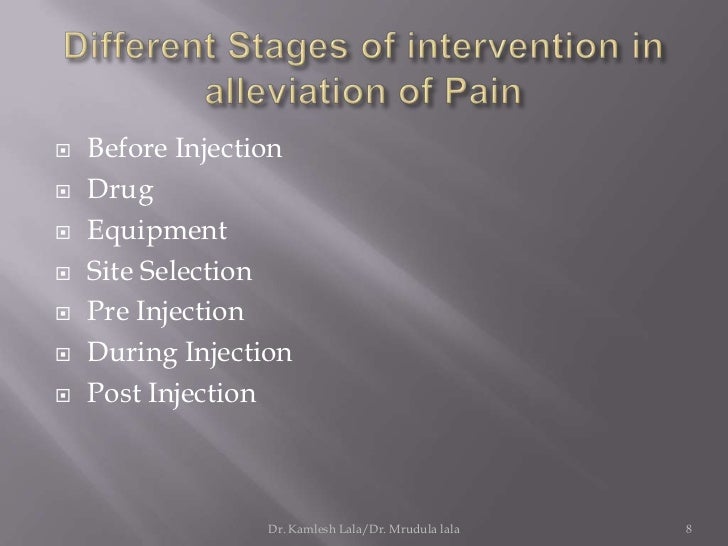 Different Stages of intervention in alleviation of Pain

- Before Injection
- Drug
- Equipment
- Site Selection
- Pre Injection
- During Injection
- Post Injection

Dr. Kamlesh Lala/Dr. Mrudula lala

8